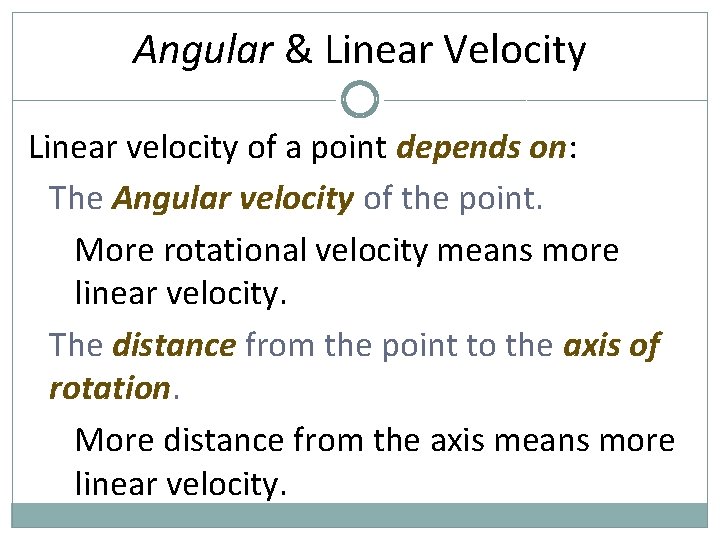 Angular & Linear Velocity

Linear velocity of a point depends on:

The Angular velocity of the point.

More rotational velocity means more linear velocity.

The distance from the point to the axis of rotation.

More distance from the axis means more linear velocity.